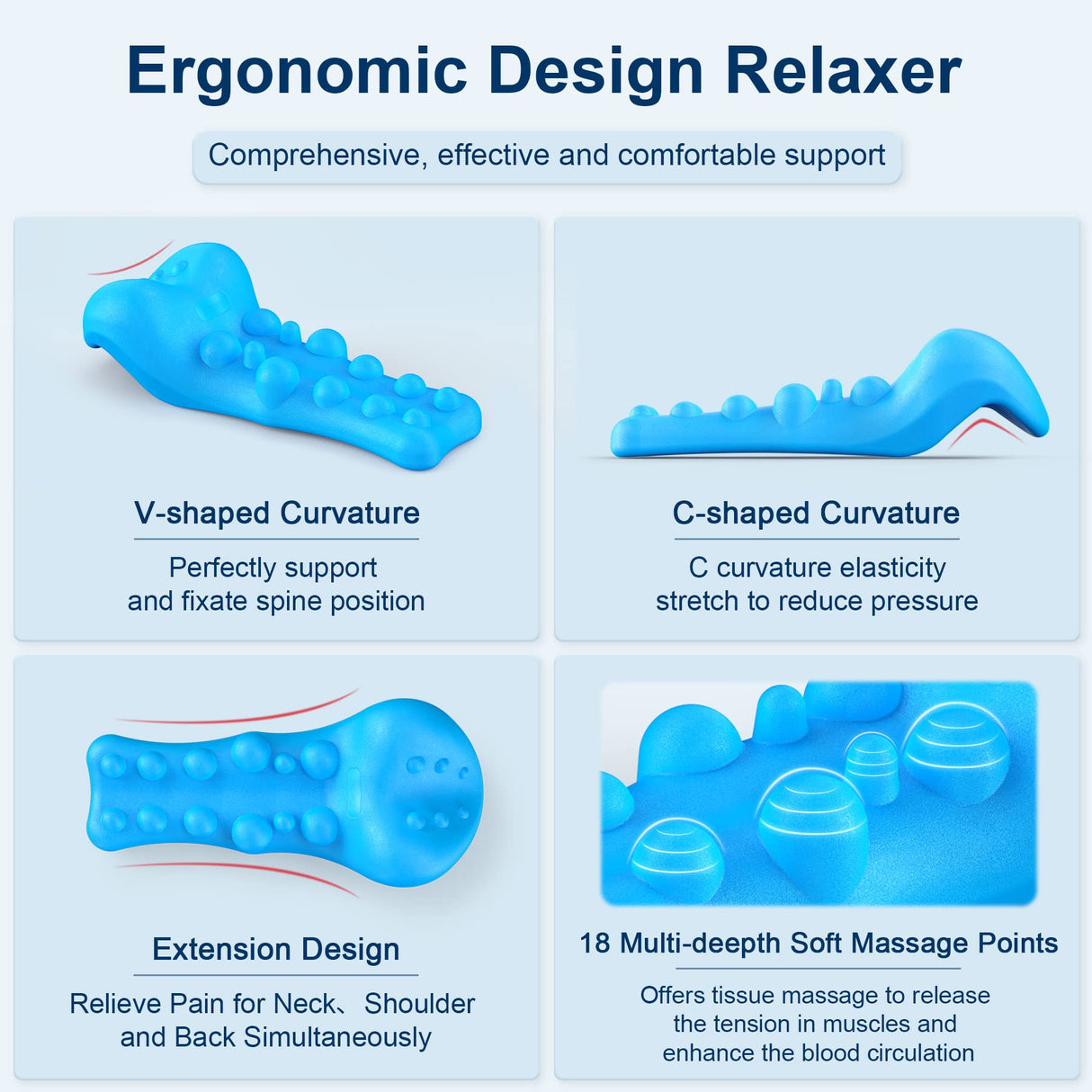 Ergonomic Design Relaxer

Comprehensive, effective and comfortable support

V-shaped Curvature

Perfectly support and fixate spine position

C-shaped Curvature

C curvature elasticity stretch to reduce pressure

Extension Design

Relieve Pain for Neck、Shoulder and Back Simultaneously

18 Multi-deepth Soft Massage Points

Offers tissue massage to release the tension in muscles and enhance the blood circulation